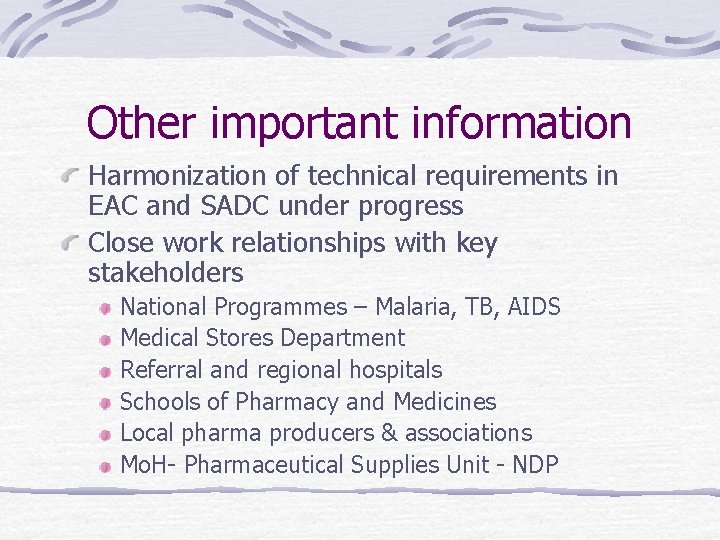 Other important information

Harmonization of technical requirements in EAC and SADC under progress

Close work relationships with key stakeholders

National Programmes – Malaria, TB, AIDS

Medical Stores Department

Referral and regional hospitals

Schools of Pharmacy and Medicines

Local pharma producers & associations

MoH- Pharmaceutical Supplies Unit - NDP